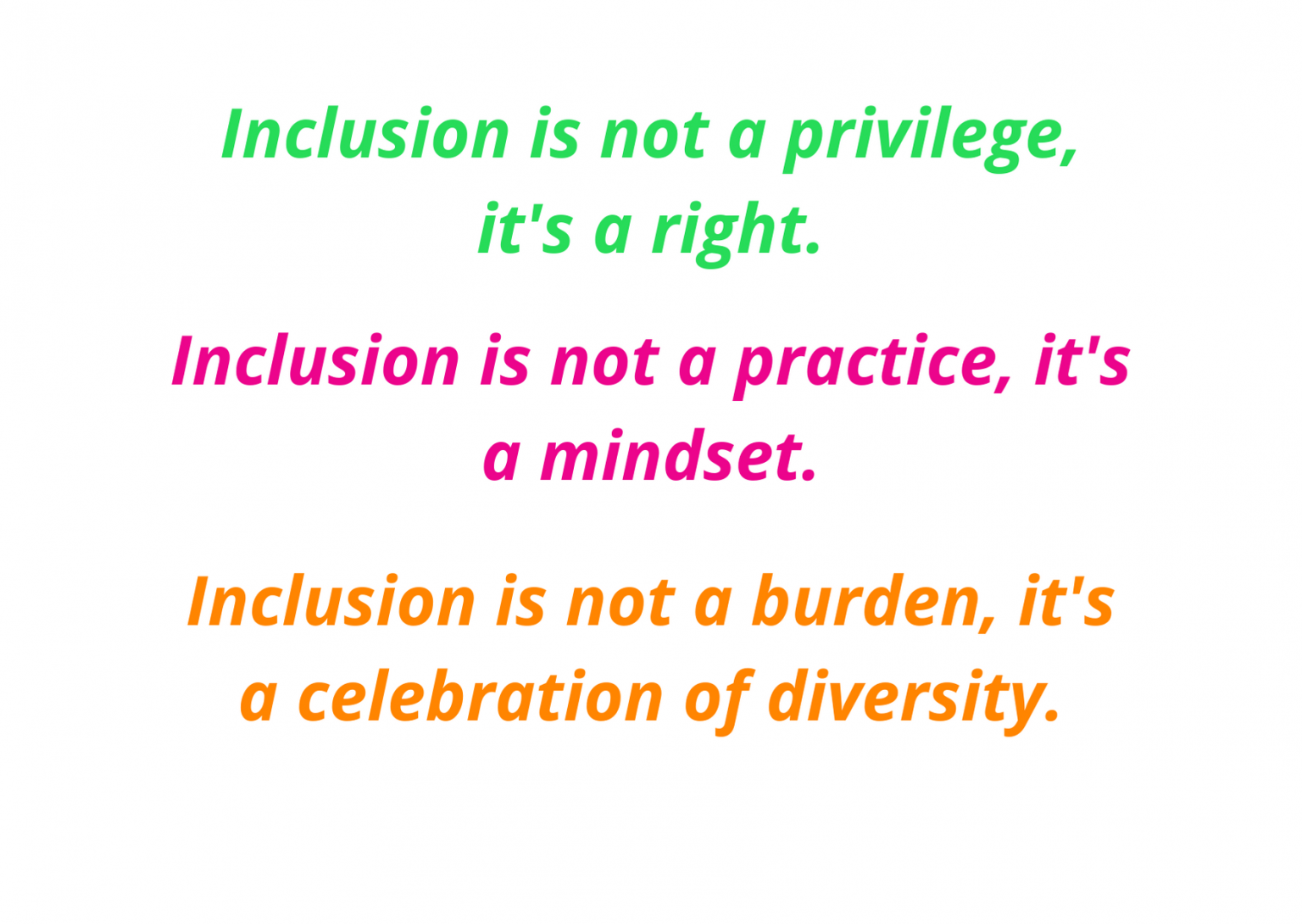 Inclusion is not a privilege, it's a right.

Inclusion is not a practice, it's a mindset.

Inclusion is not a burden, it's a celebration of diversity.